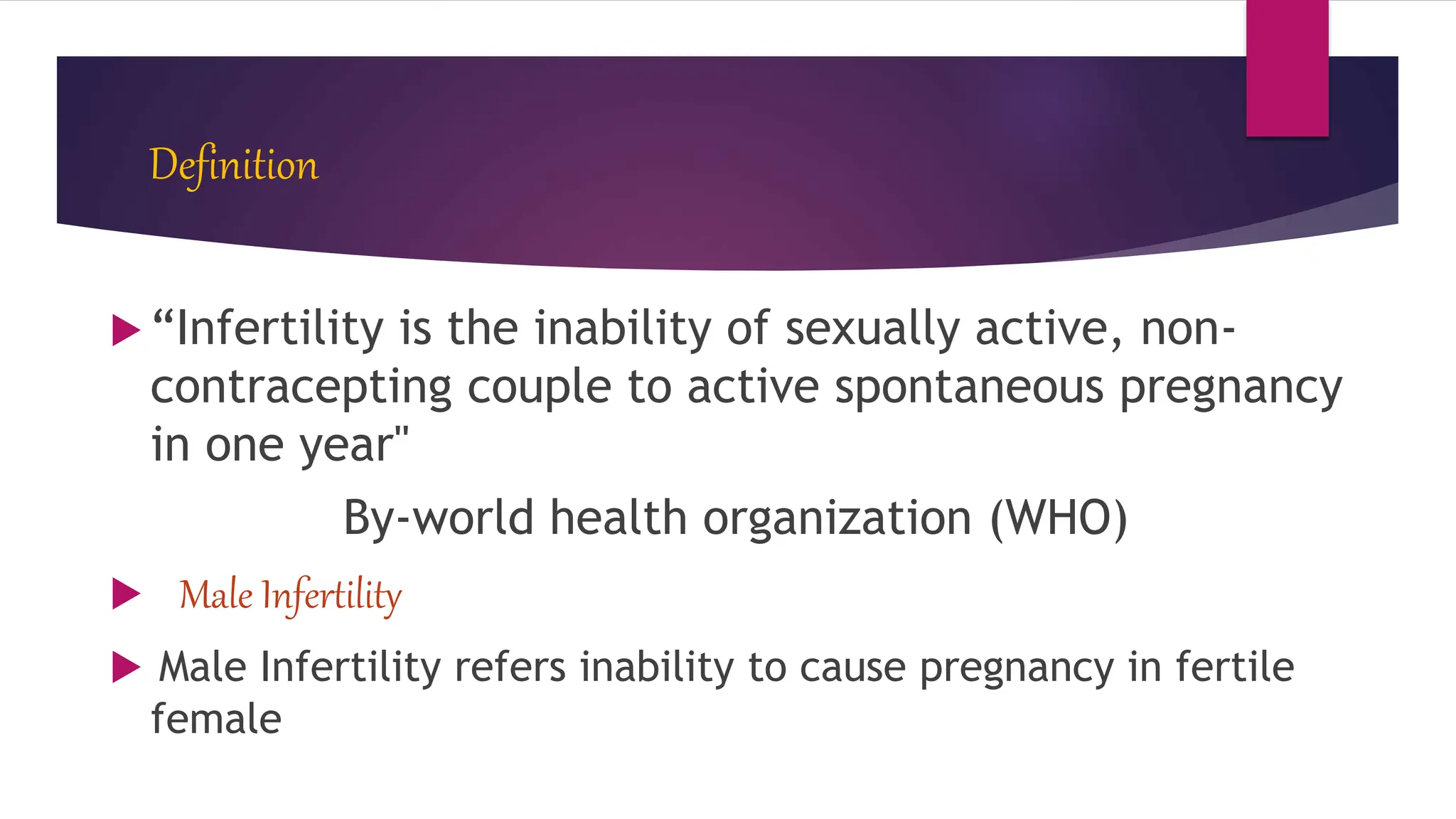 Definition

“Infertility is the inability of sexually active, non-contracepting couple to active spontaneous pregnancy in one year"

By-world health organization (WHO)

Male Infertility

Male Infertility refers inability to cause pregnancy in fertile female